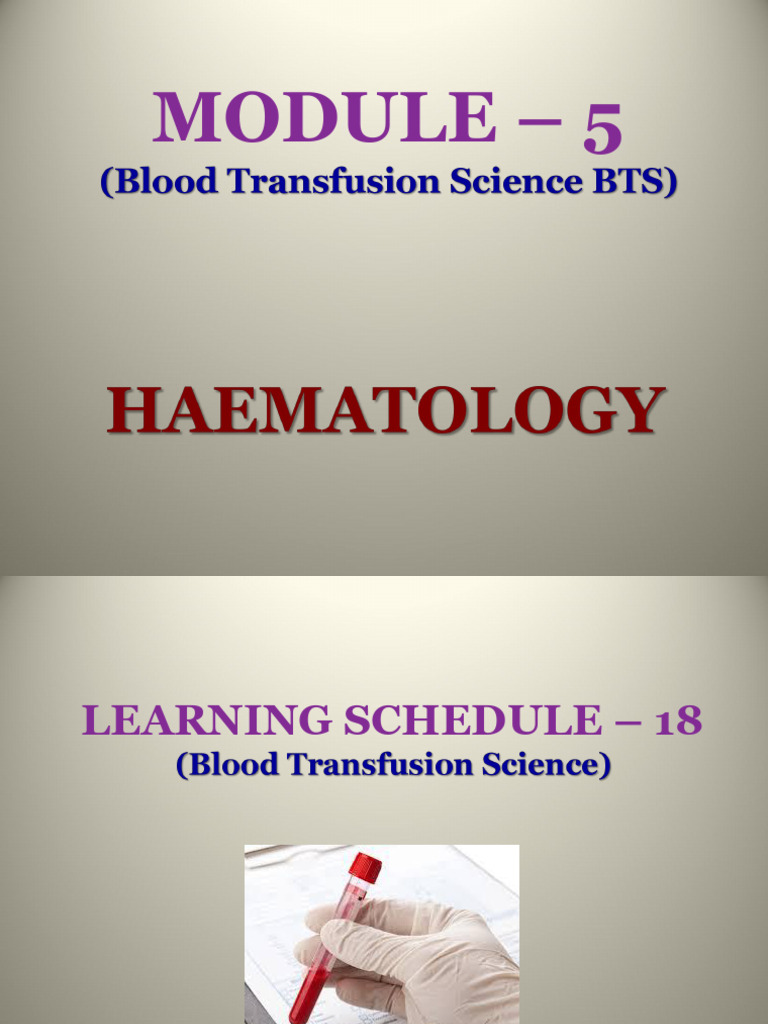 MODULE – 5
(Blood Transfusion Science BTS)

HAEMATOLOGY

LEARNING SCHEDULE – 18
(Blood Transfusion Science)